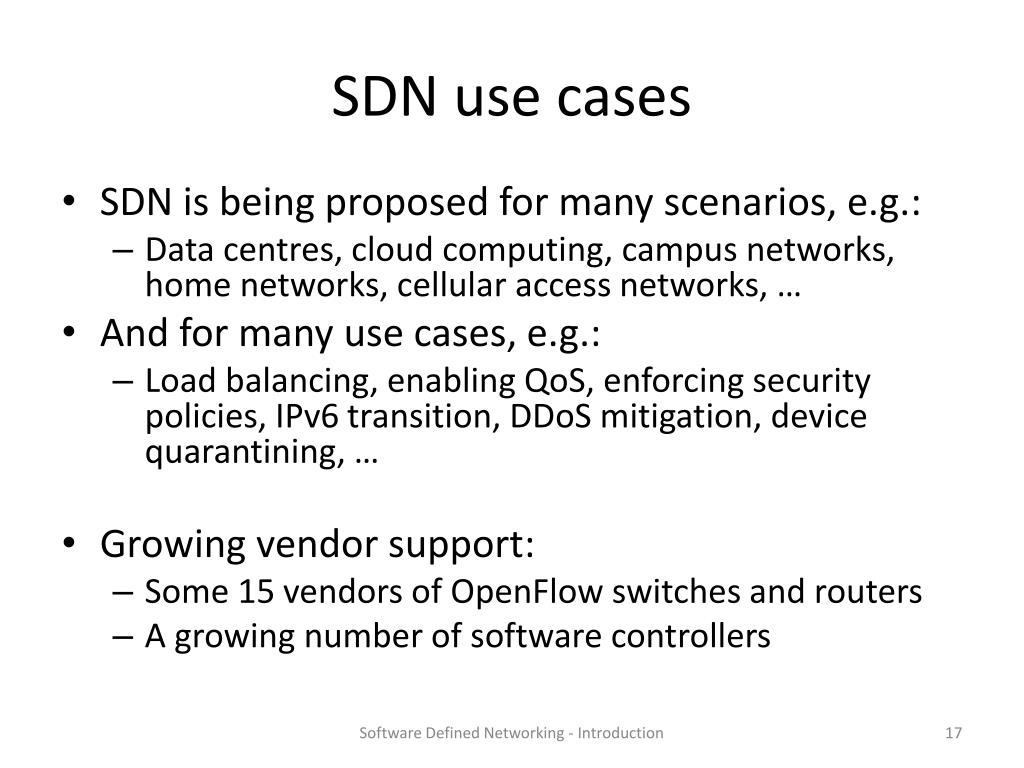 SDN use cases

• SDN is being proposed for many scenarios, e.g.:
– Data centres, cloud computing, campus networks, home networks, cellular access networks, …
• And for many use cases, e.g.:
– Load balancing, enabling QoS, enforcing security policies, IPv6 transition, DDoS mitigation, device quarantining, …

• Growing vendor support:
– Some 15 vendors of OpenFlow switches and routers
– A growing number of software controllers

Software Defined Networking - Introduction

17